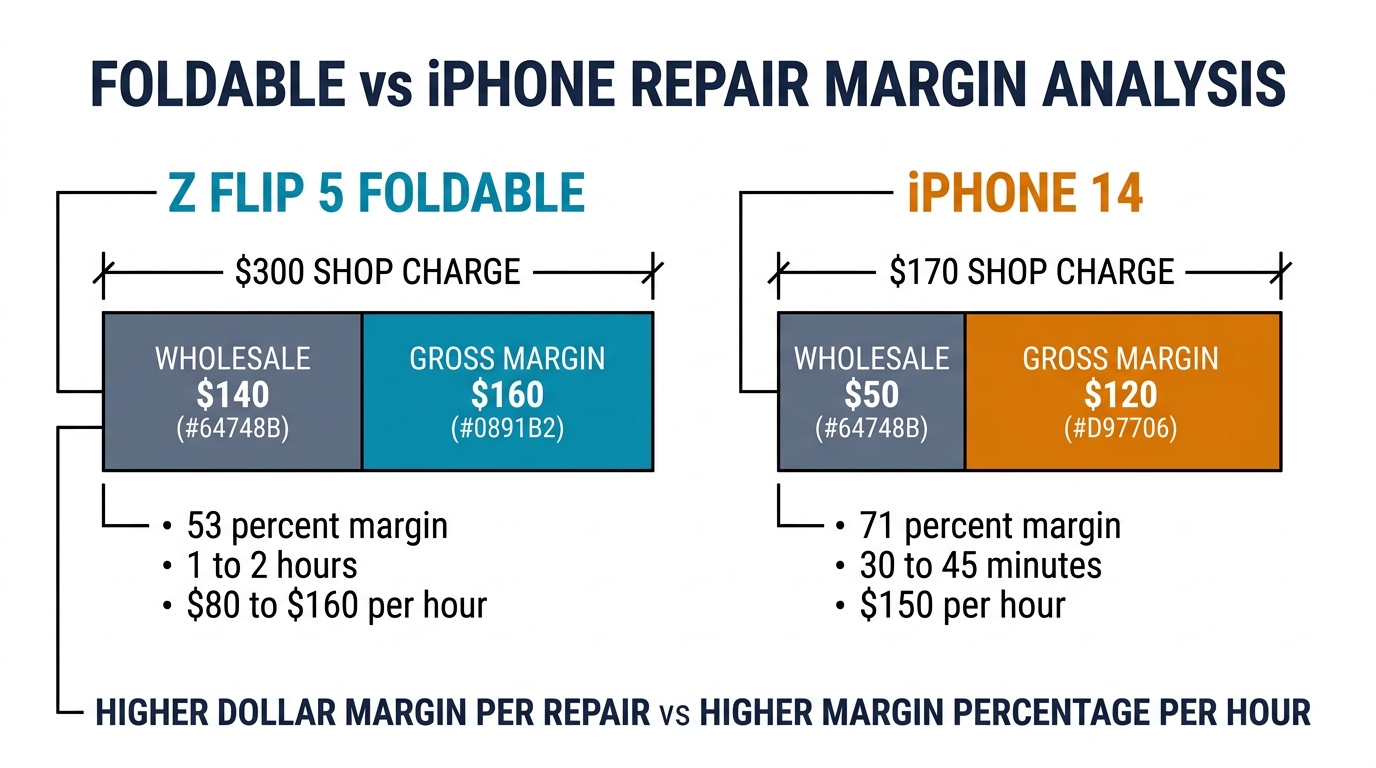 FOLDABLE vs iPHONE REPAIR MARGIN ANALYSIS

Z FLIP 5 FOLDABLE

$300 SHOP CHARGE

WHOLESALE
$140
(#64748B)

GROSS MARGIN
$160
(#0891B2)

• 53 percent margin
• 1 to 2 hours
• $80 to $160 per hour

iPHONE 14

$170 SHOP CHARGE

WHOLESALE
$50
(#64748B)

GROSS MARGIN
$120
(#D97706)

• 71 percent margin
• 30 to 45 minutes
• $150 per hour

HIGHER DOLLAR MARGIN PER REPAIR vs HIGHER MARGIN PERCENTAGE PER HOUR